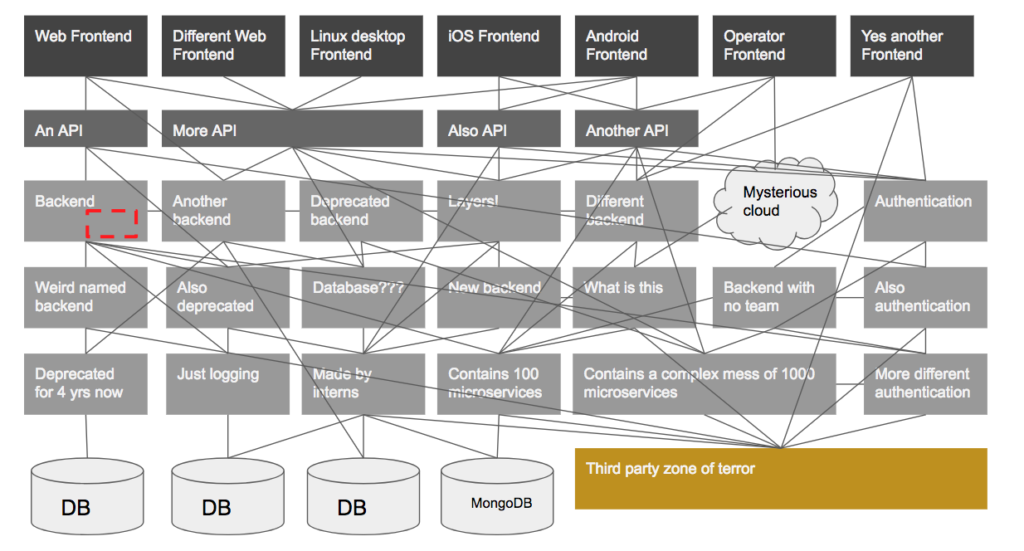 Web Frontend

Different Web Frontend

Linux desktop Frontend

iOS Frontend

Android Frontend

Operator Frontend

Yes another Frontend

An API

More API

Also API

Another API

Backend

Another backend

Deprecated backend

Layers!

Different backend

Mysterious cloud

Authentication

Weird named backend

Also deprecated

Database???

New backend

What is this

Backend with no team

Also authentication

Deprecated for 4 yrs now

Just logging

Made by interns

Contains 100 microservices

Contains a complex mess of 1000 microservices

More different authentication

DB

DB

DB

MongoDB

Third party zone of terror